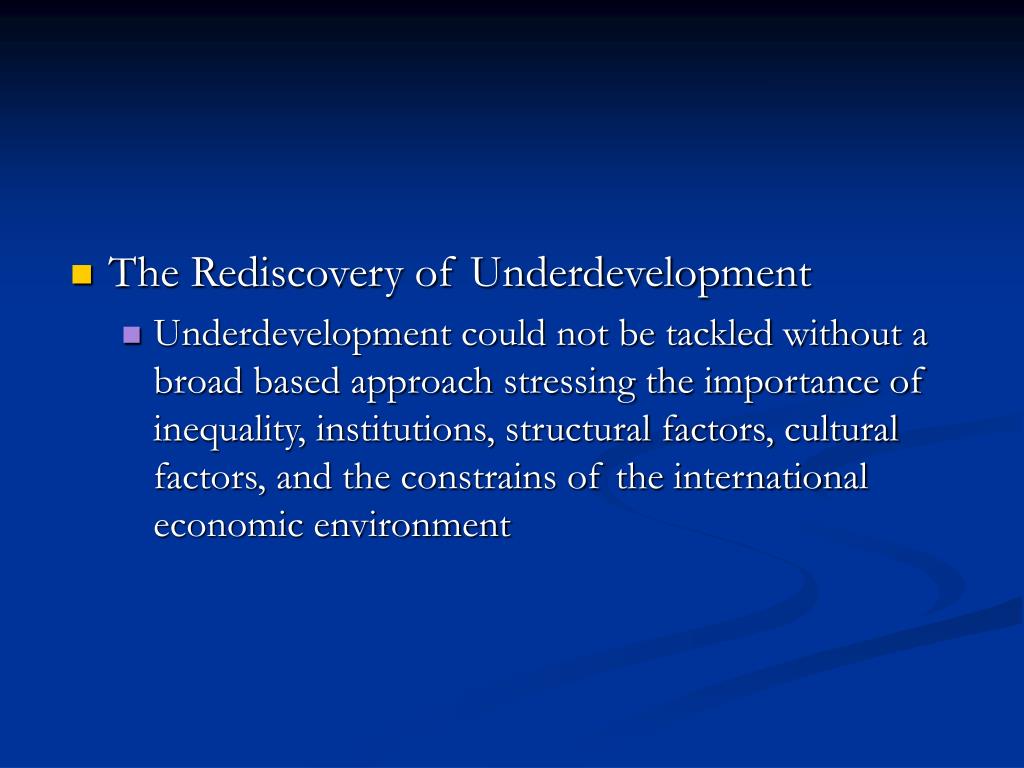 The Rediscovery of Underdevelopment

Underdevelopment could not be tackled without a broad based approach stressing the importance of inequality, institutions, structural factors, cultural factors, and the constrains of the international economic environment